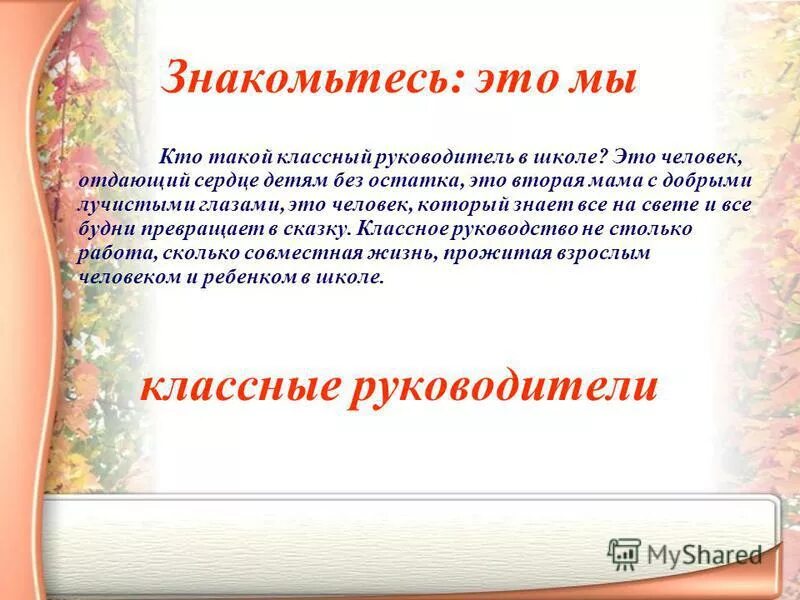 Знакомьтесь: это мы

Кто такой классный руководитель в школе? Это человек, отдающий сердце детям без остатка, это вторая мама с добрыми лучистыми глазами, это человек, который знает все на свете и все будни превращает в сказку. Классное руководство не столько работа, сколько совместная жизнь, прожитая взрослым человеком и ребенком в школе.

классные руководители

MyShared